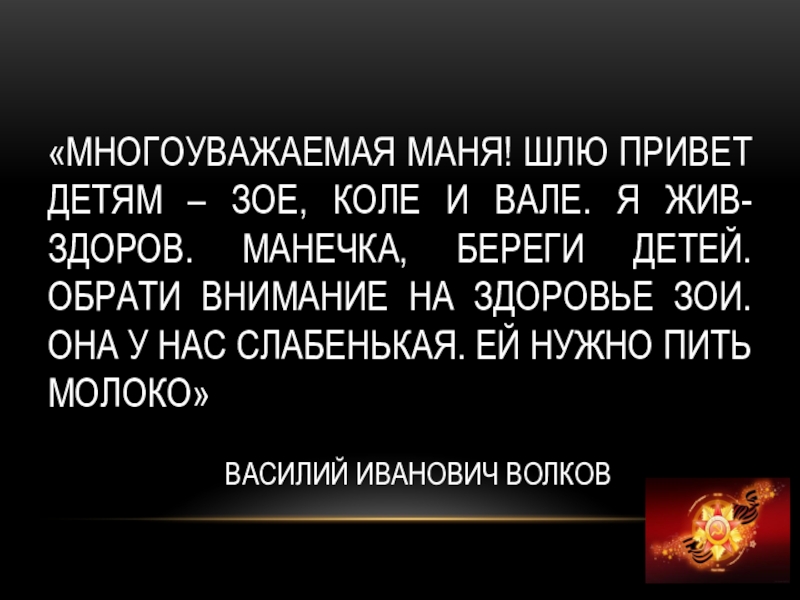 «МНОГОУВАЖАЕМАЯ МАНЯ! ШЛЮ ПРИВЕТ ДЕТЯМ – ЗОЕ, КОЛЕ И ВАЛЕ. Я ЖИВ-ЗДОРОВ. МАНЕЧКА, БЕРЕГИ ДЕТЕЙ. ОБРАТИ ВНИМАНИЕ НА ЗДОРОВЬЕ ЗОИ. ОНА У НАС СЛАБЕНЬКАЯ. ЕЙ НУЖНО ПИТЬ МОЛОКО»

ВАСИЛИЙ ИВАНОВИЧ ВОЛКОВ